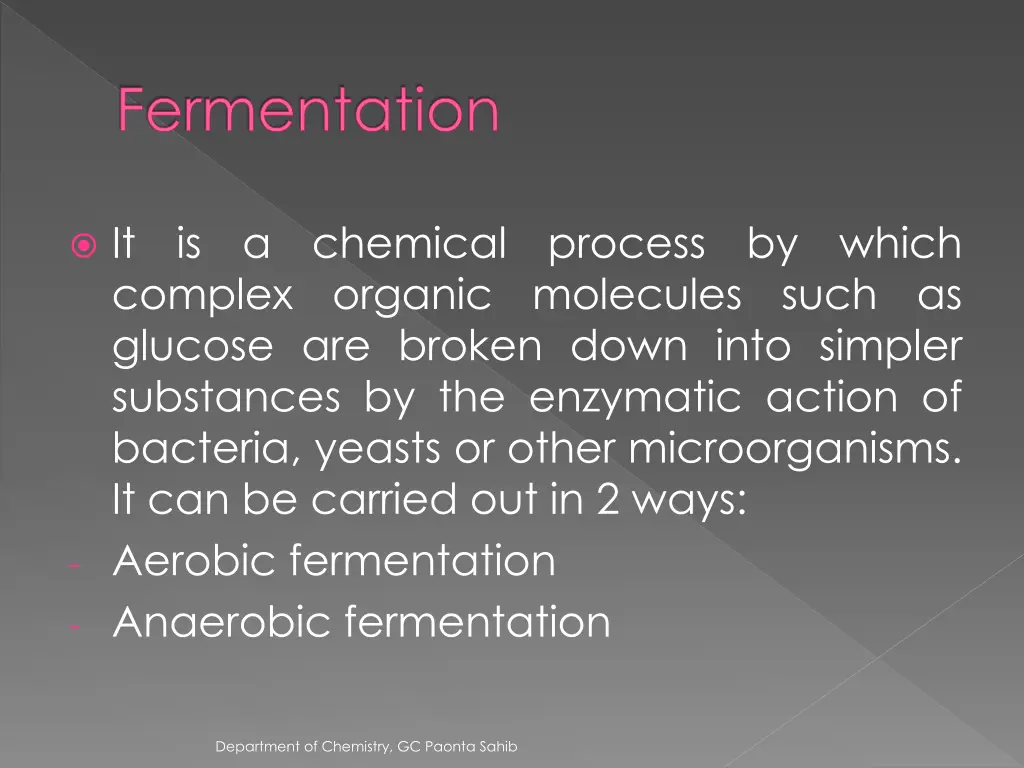 Fermentation

It is a chemical process by which complex organic molecules such as glucose are broken down into simpler substances by the enzymatic action of bacteria, yeasts or other microorganisms. It can be carried out in 2 ways:

- Aerobic fermentation
- Anaerobic fermentation

Department of Chemistry, GC Paonta Sahib